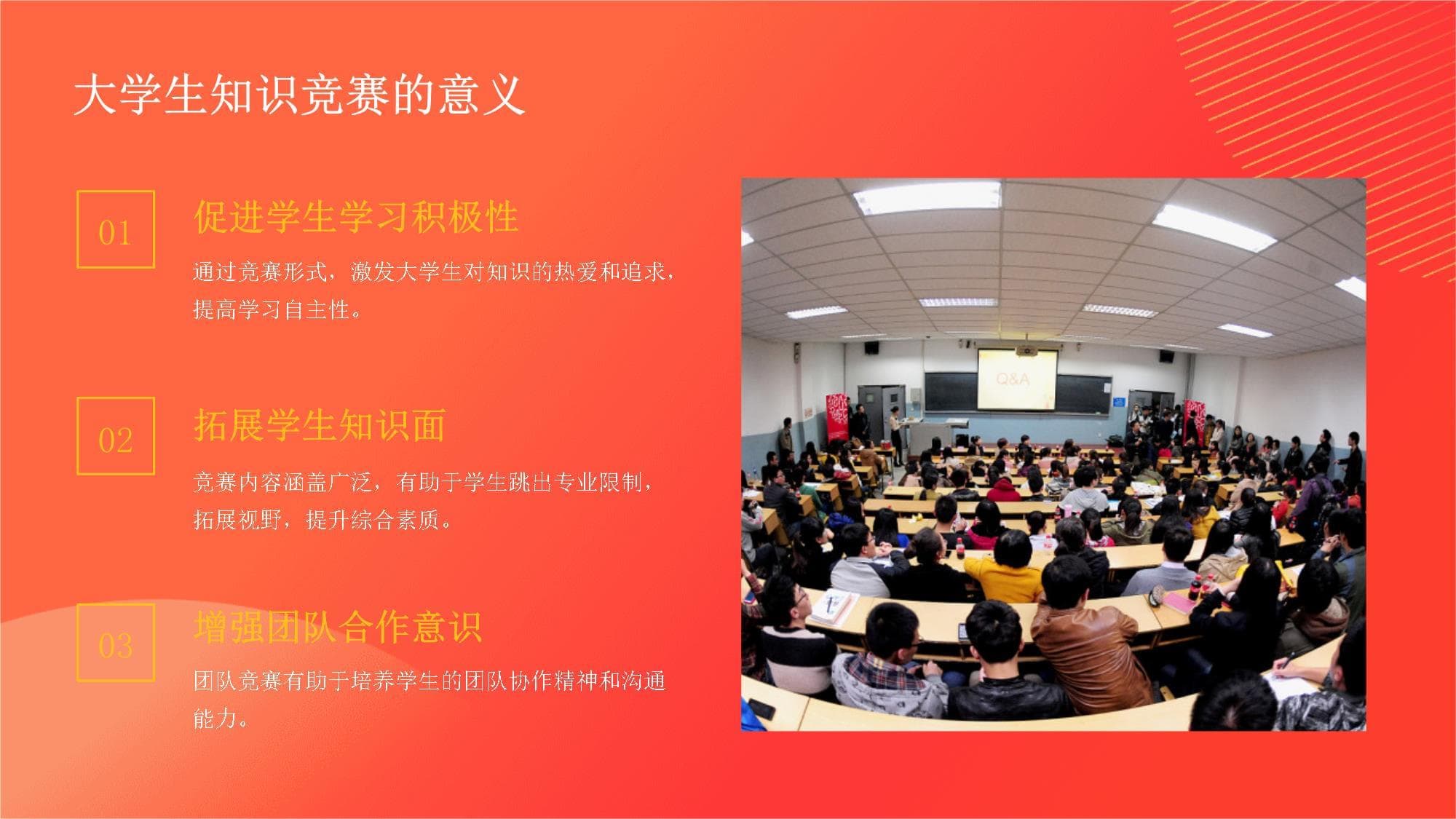 大学生知识竞赛的意义

01

促进学生学习积极性

通过竞赛形式，激发大学生对知识的热爱和追求，提高学习自主性。

02

拓展学生知识面

竞赛内容涵盖广泛，有助于学生跳出专业限制，拓展视野，提升综合素质。

03

增强团队合作意识

团队竞赛有助于培养学生的团队协作精神和沟通能力。

Q&A